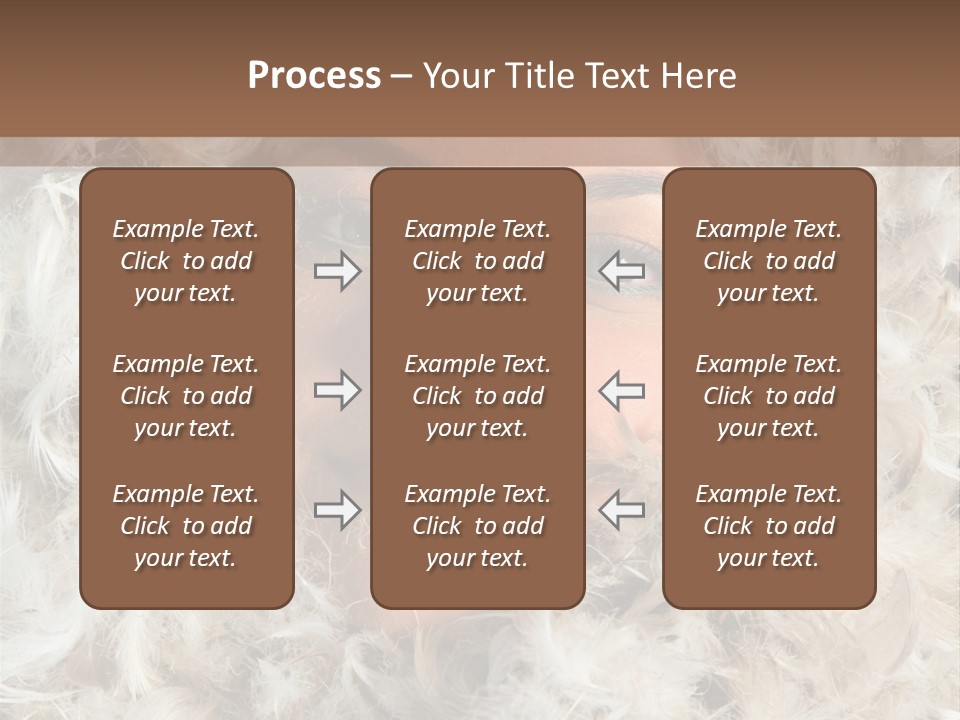 Process – Your Title Text Here

Example Text. Click to add your text.

Example Text. Click to add your text.

Example Text. Click to add your text.

Example Text. Click to add your text.

Example Text. Click to add your text.

Example Text. Click to add your text.

Example Text. Click to add your text.

Example Text. Click to add your text.

Example Text. Click to add your text.